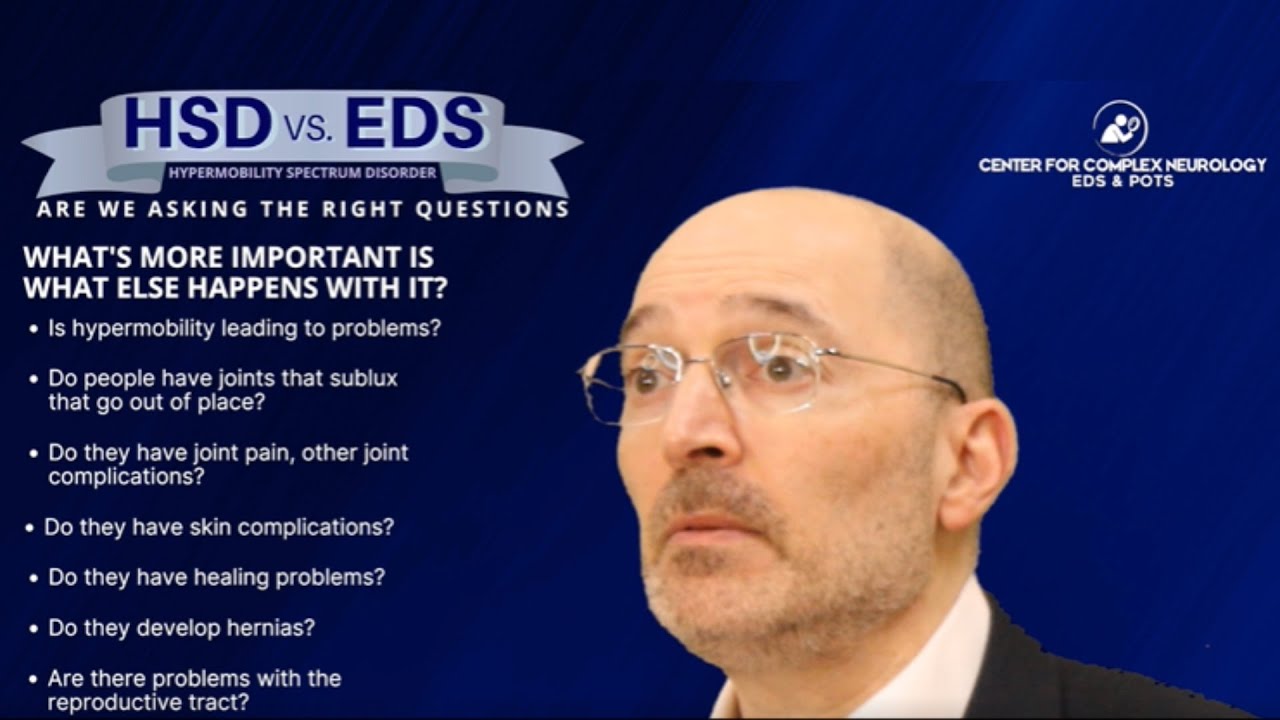 HSD VS. EDS
HYPERMOBILITY SPECTRUM DISORDER
ARE WE ASKING THE RIGHT QUESTIONS

CENTER FOR COMPLEX NEUROLOGY
EDS & POTS

WHAT'S MORE IMPORTANT IS WHAT ELSE HAPPENS WITH IT?

• Is hypermobility leading to problems?

• Do people have joints that sublux that go out of place?

• Do they have joint pain, other joint complications?

• Do they have skin complications?

• Do they have healing problems?

• Do they develop hernias?

• Are there problems with the reproductive tract?